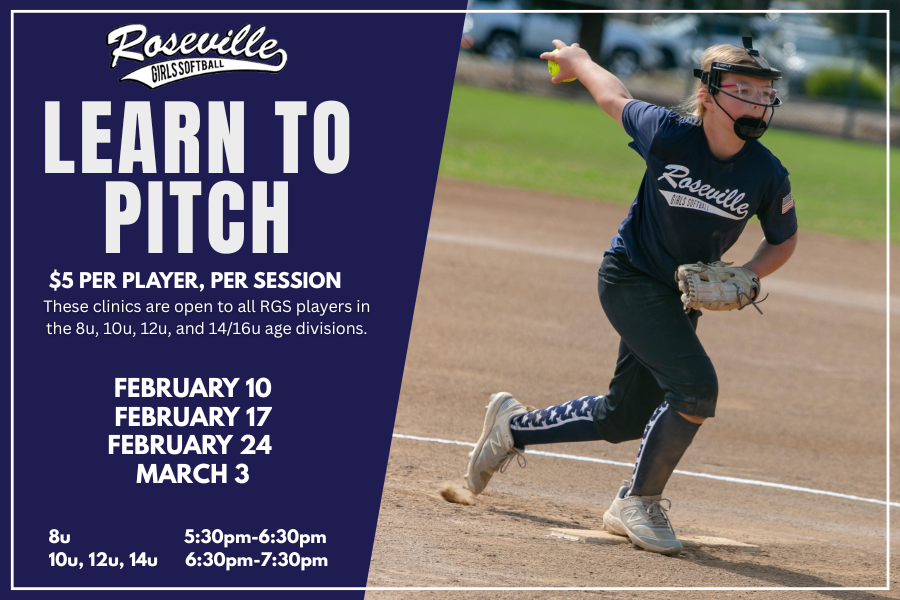 Roseville
GIRLS SOFTBALL

LEARN TO PITCH

$5 PER PLAYER, PER SESSION

These clinics are open to all RGS players in the 8u, 10u, 12u, and 14/16u age divisions.

FEBRUARY 10
FEBRUARY 17
FEBRUARY 24
MARCH 3

8u 5:30pm-6:30pm
10u, 12u, 14u 6:30pm-7:30pm

Roseville
GIRLS SOFTBALL